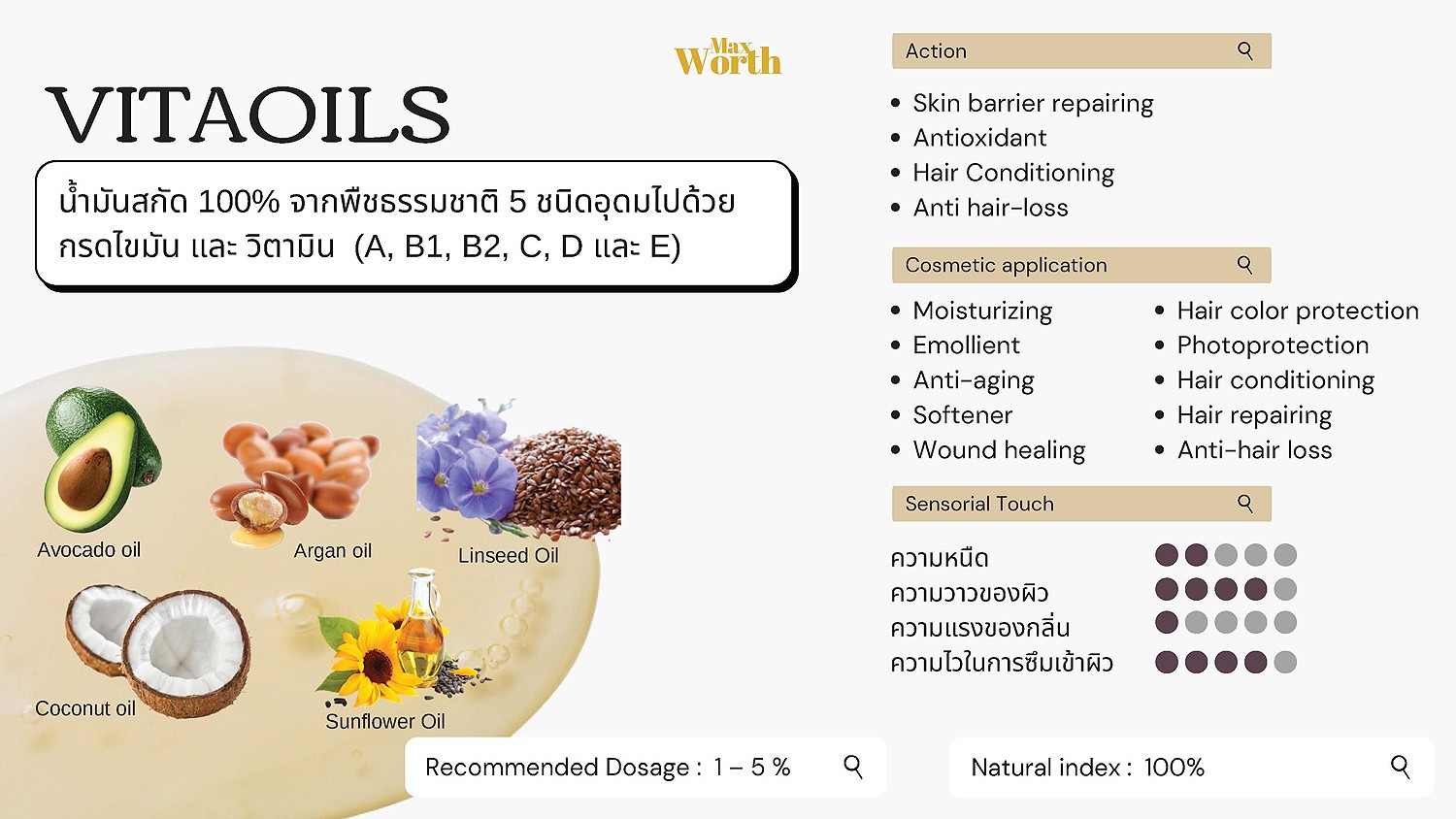 Max Worth

VITAOILS

น้ำมันสกัด 100% จากพืชธรรมชาติ 5 ชนิดอุดมไปด้วย กรดไขมัน และ วิตามิน (A, B1, B2, C, D และ E)

Avocado oil

Argan oil

Linseed Oil

Coconut oil

Sunflower Oil

Action

- Skin barrier repairing
- Antioxidant
- Hair Conditioning
- Anti hair-loss

Cosmetic application

- Moisturizing
- Emollient
- Anti-aging
- Softener
- Wound healing

- Hair color protection
- Photoprotection
- Hair conditioning
- Hair repairing
- Anti-hair loss

Sensorial Touch

ความหนืด
ความวาวของผิว
ความแรงของกลิ่น
ความไวในการซึมเข้าผิว

Recommended Dosage : 1 – 5 %

Natural index : 100%